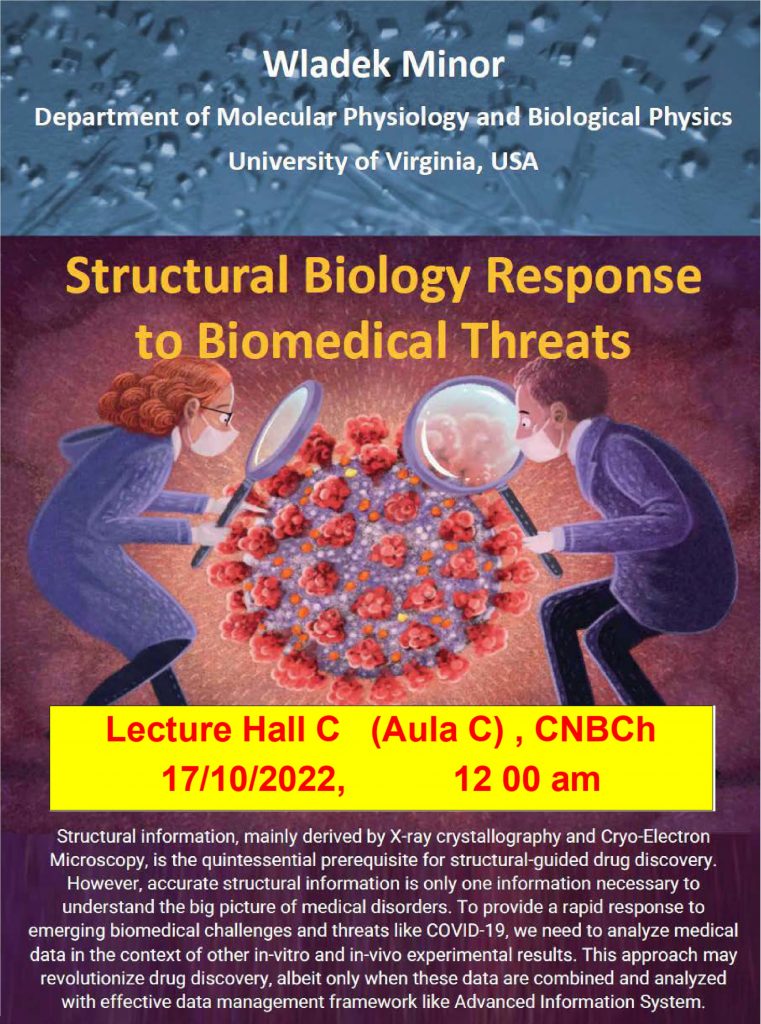 Wladek Minor

Department of Molecular Physiology and Biological Physics

University of Virginia, USA

Structural Biology Response to Biomedical Threats

Lecture Hall C (Aula C) , CNBCh
17/10/2022, 12 00 am

Structural information, mainly derived by X-ray crystallography and Cryo-Electron Microscopy, is the quintessential prerequisite for structural-guided drug discovery. However, accurate structural information is only one information necessary to understand the big picture of medical disorders. To provide a rapid response to emerging biomedical challenges and threats like COVID-19, we need to analyze medical data in the context of other in-vitro and in-vivo experimental results. This approach may revolutionize drug discovery, albeit only when these data are combined and analyzed with effective data management framework like Advanced Information System.